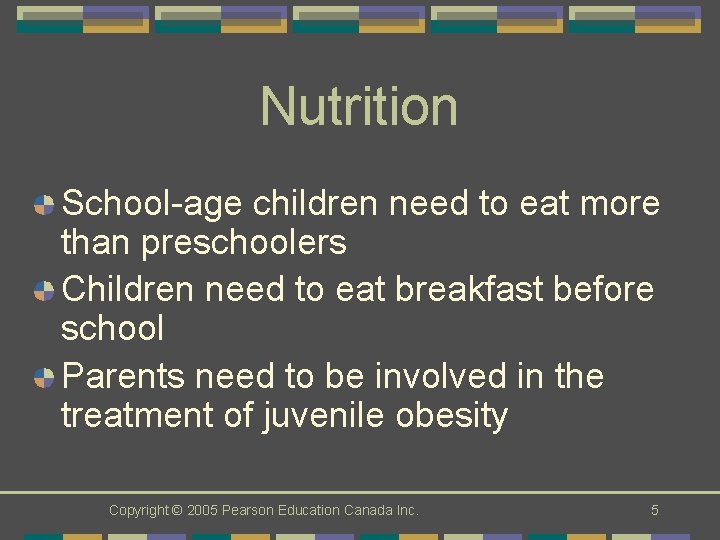 Nutrition

School-age children need to eat more than preschoolers

Children need to eat breakfast before school

Parents need to be involved in the treatment of juvenile obesity

Copyright © 2005 Pearson Education Canada Inc.

5